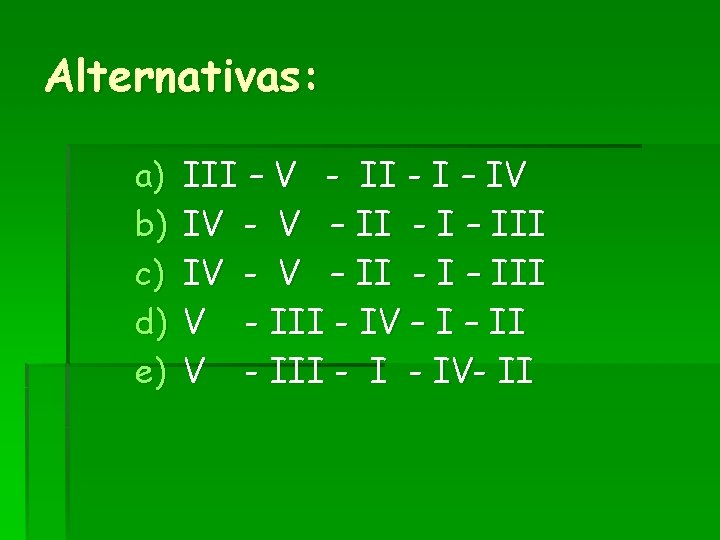 Alternativas:

a) III - V - II - I - IV
b) IV - V - II - I - III
c) IV - V - II - I - III
d) V - III - IV - I - II
e) V - III - I - IV- II